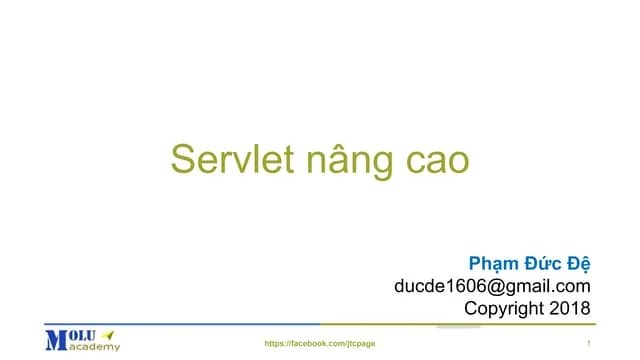 Servlet nâng cao

Phạm Đức Đệ
ducde1606@gmail.com
Copyright 2018

MOLU academy

https://facebook.com/jtcpage

1